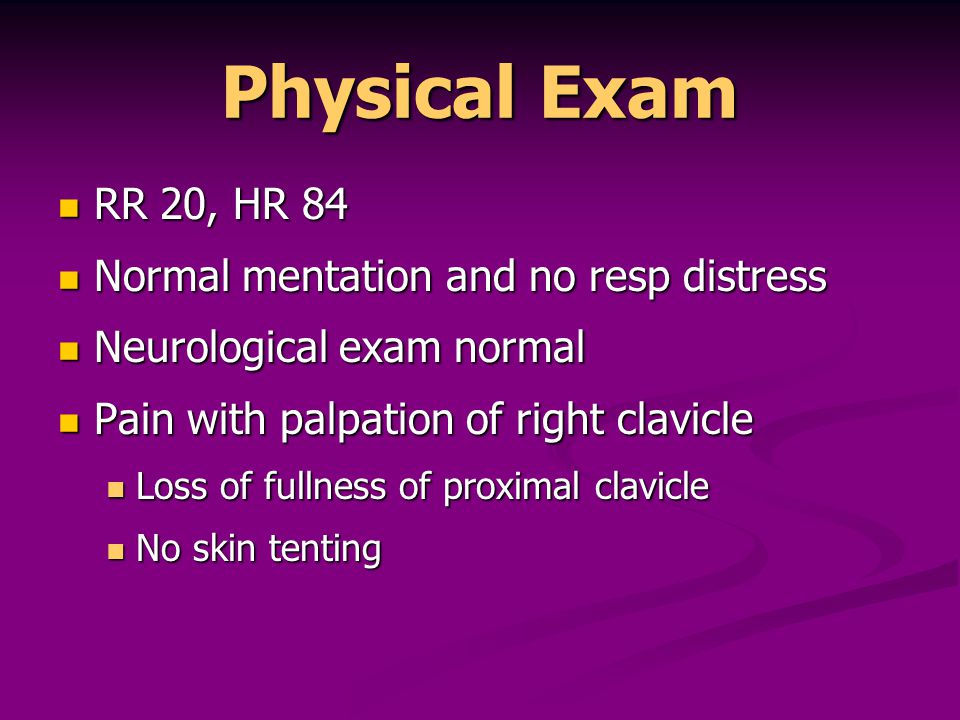 Physical Exam

- RR 20, HR 84
- Normal mentation and no resp distress
- Neurological exam normal
- Pain with palpation of right clavicle
  - Loss of fullness of proximal clavicle
  - No skin tenting